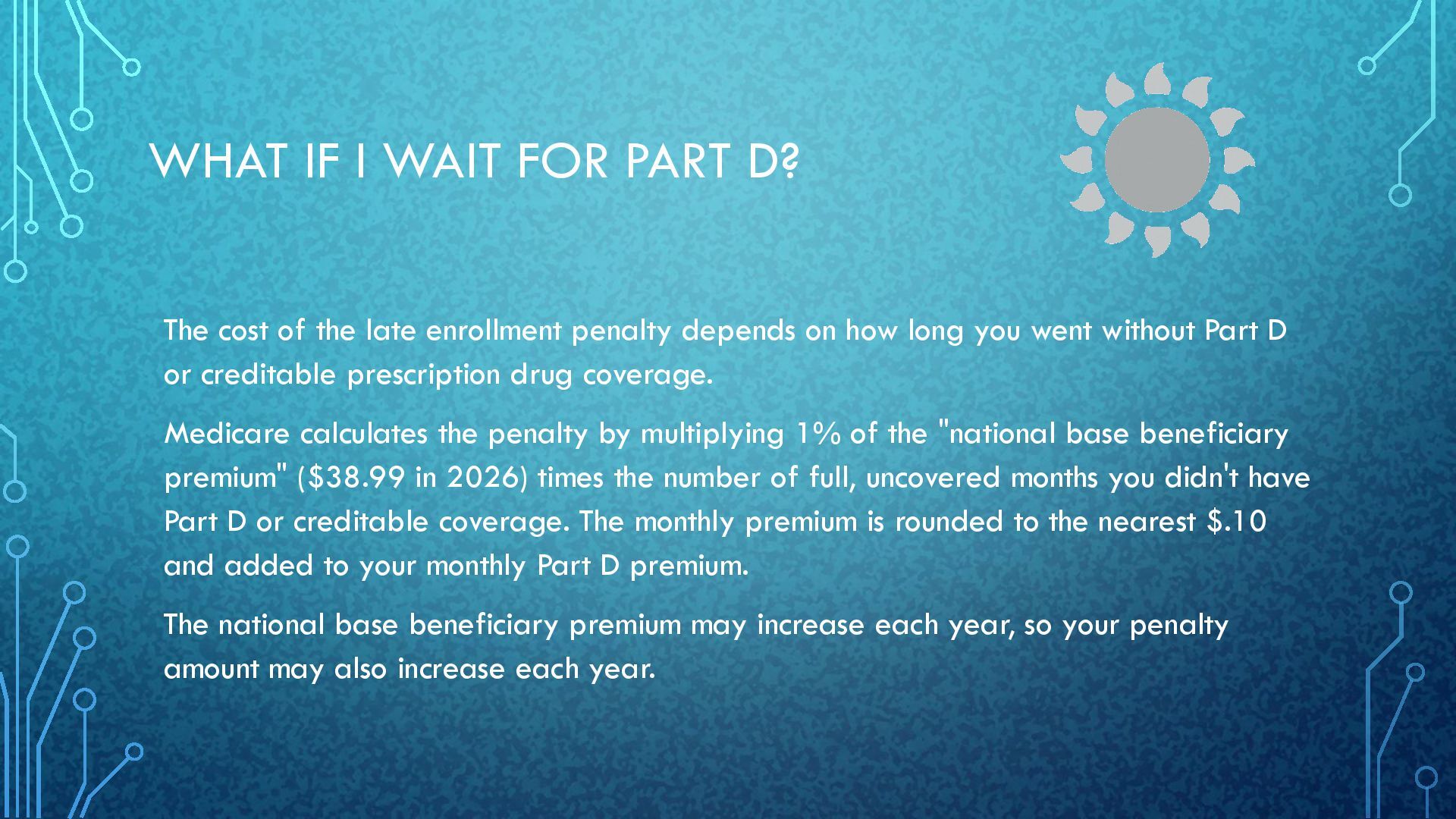 WHAT IF I WAIT FOR PART D?

The cost of the late enrollment penalty depends on how long you went without Part D or creditable prescription drug coverage.

Medicare calculates the penalty by multiplying 1% of the "national base beneficiary premium" (\$38.99 in 2026) times the number of full, uncovered months you didn't have Part D or creditable coverage. The monthly premium is rounded to the nearest \$.10 and added to your monthly Part D premium.

The national base beneficiary premium may increase each year, so your penalty amount may also increase each year.